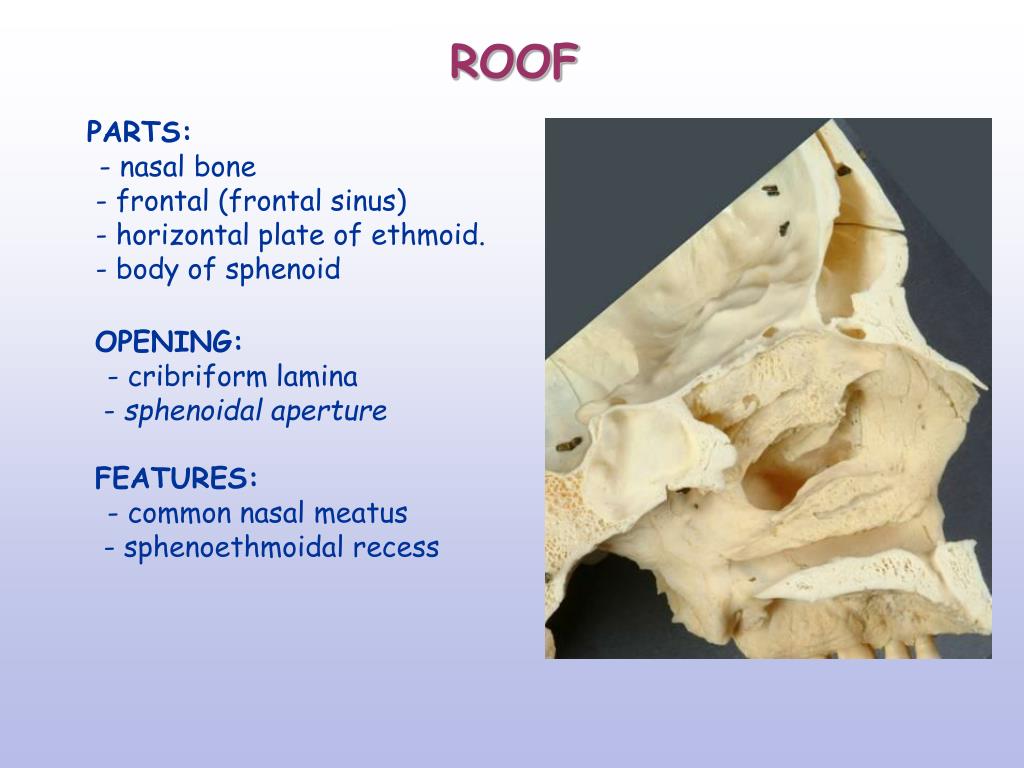 ROOF

PARTS:
- nasal bone
- frontal (frontal sinus)
- horizontal plate of ethmoid.
- body of sphenoid

OPENING:
- cribriform lamina
- sphenoidal aperture

FEATURES:
- common nasal meatus
- sphenoethmoidal recess